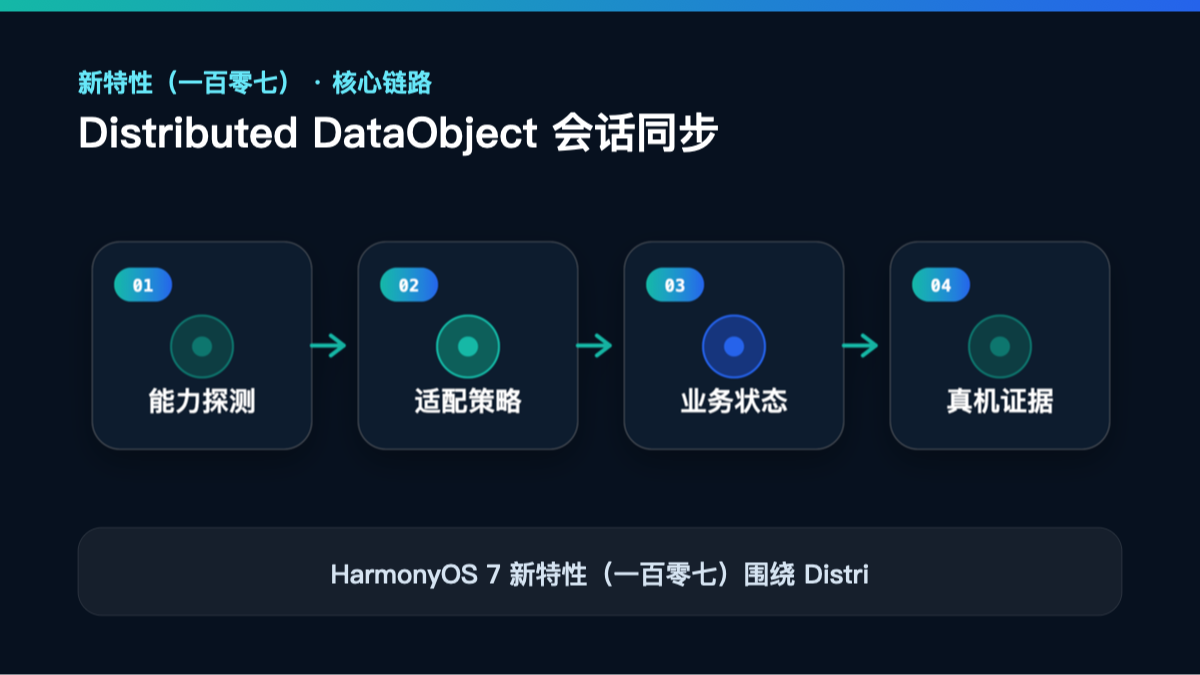 新特性（一百零七）· 核心链路

Distributed DataObject 会话同步

01
能力探测

02
适配策略

03
业务状态

04
真机证据

HarmonyOS 7 新特性（一百零七）围绕 Distri